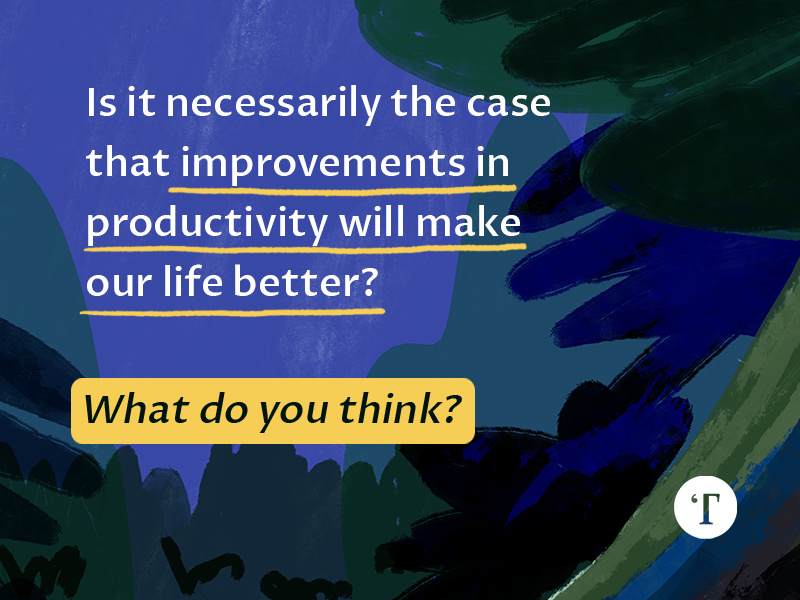 Is it necessarily the case that improvements in productivity will make our life better?

What do you think?

'T